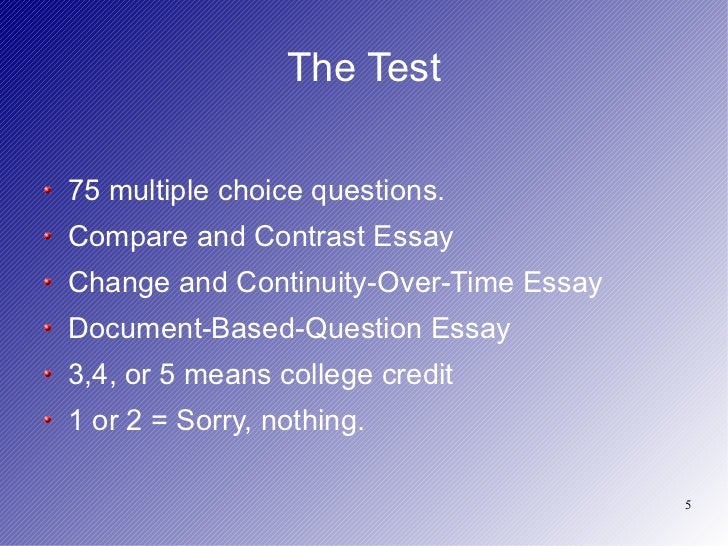 The Test

- 75 multiple choice questions.
- Compare and Contrast Essay
- Change and Continuity-Over-Time Essay
- Document-Based-Question Essay
- 3,4, or 5 means college credit
- 1 or 2 = Sorry, nothing.

5